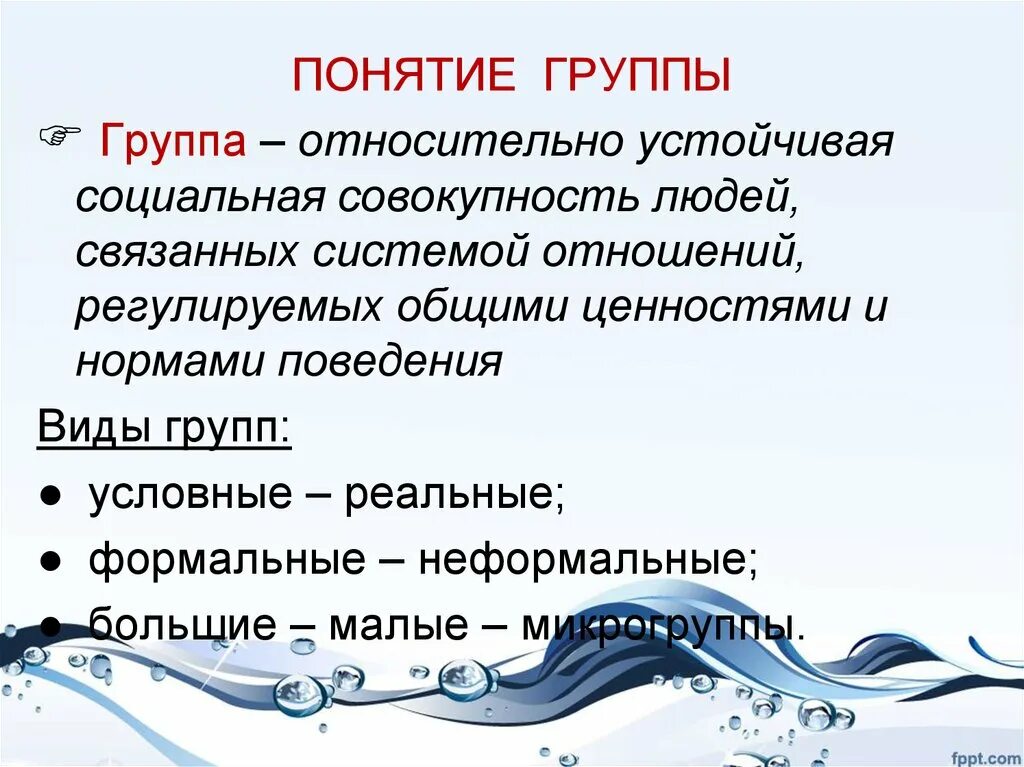 ПОНЯТИЕ ГРУППЫ

☞ Группа – относительно устойчивая социальная совокупность людей, связанных системой отношений, регулируемых общими ценностями и нормами поведения

Виды групп:

● условные – реальные;

● формальные – неформальные;

● большие – малые – микрогруппы.

fppt.com